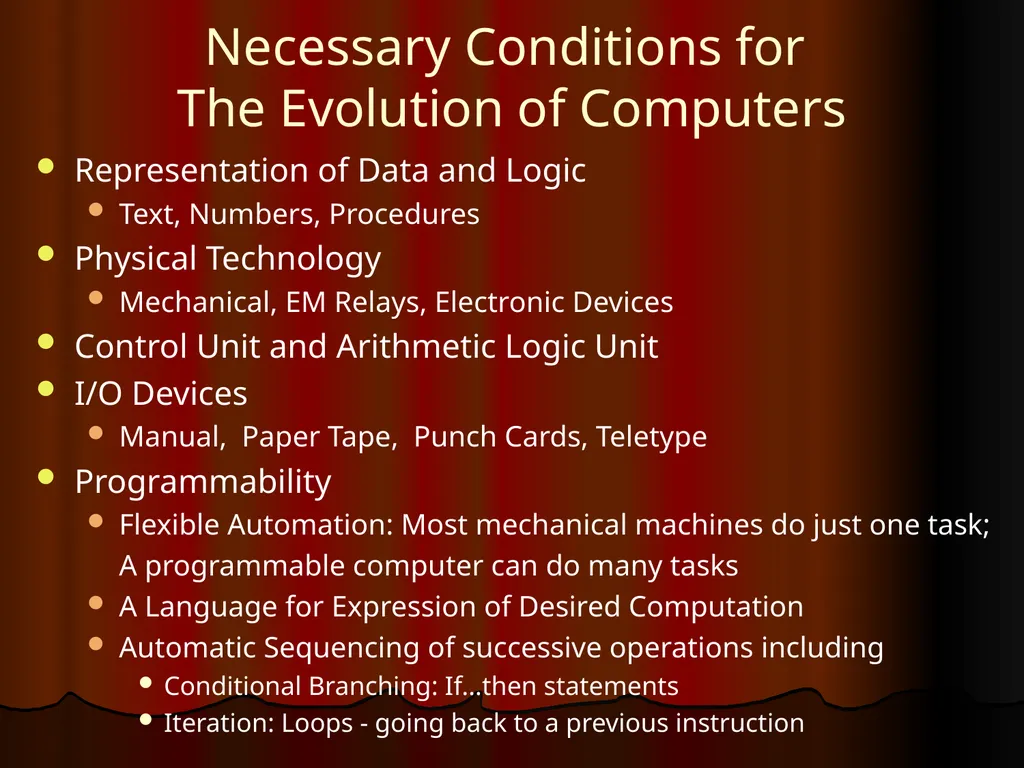 Necessary Conditions for
The Evolution of Computers

- Representation of Data and Logic
  - Text, Numbers, Procedures
- Physical Technology
  - Mechanical, EM Relays, Electronic Devices
- Control Unit and Arithmetic Logic Unit
- I/O Devices
  - Manual, Paper Tape, Punch Cards, Teletype
- Programmability
  - Flexible Automation: Most mechanical machines do just one task; A programmable computer can do many tasks
  - A Language for Expression of Desired Computation
  - Automatic Sequencing of successive operations including
    - Conditional Branching: If…then statements
    - Iteration: Loops - going back to a previous instruction